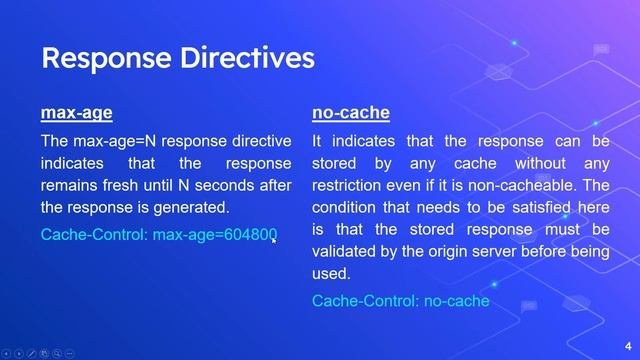 Response Directives

max-age

The max-age=N response directive indicates that the response remains fresh until N seconds after the response is generated.

Cache-Control: max-age=604800

no-cache

It indicates that the response can be stored by any cache without any restriction even if it is non-cacheable. The condition that needs to be satisfied here is that the stored response must be validated by the origin server before being used.

Cache-Control: no-cache

4